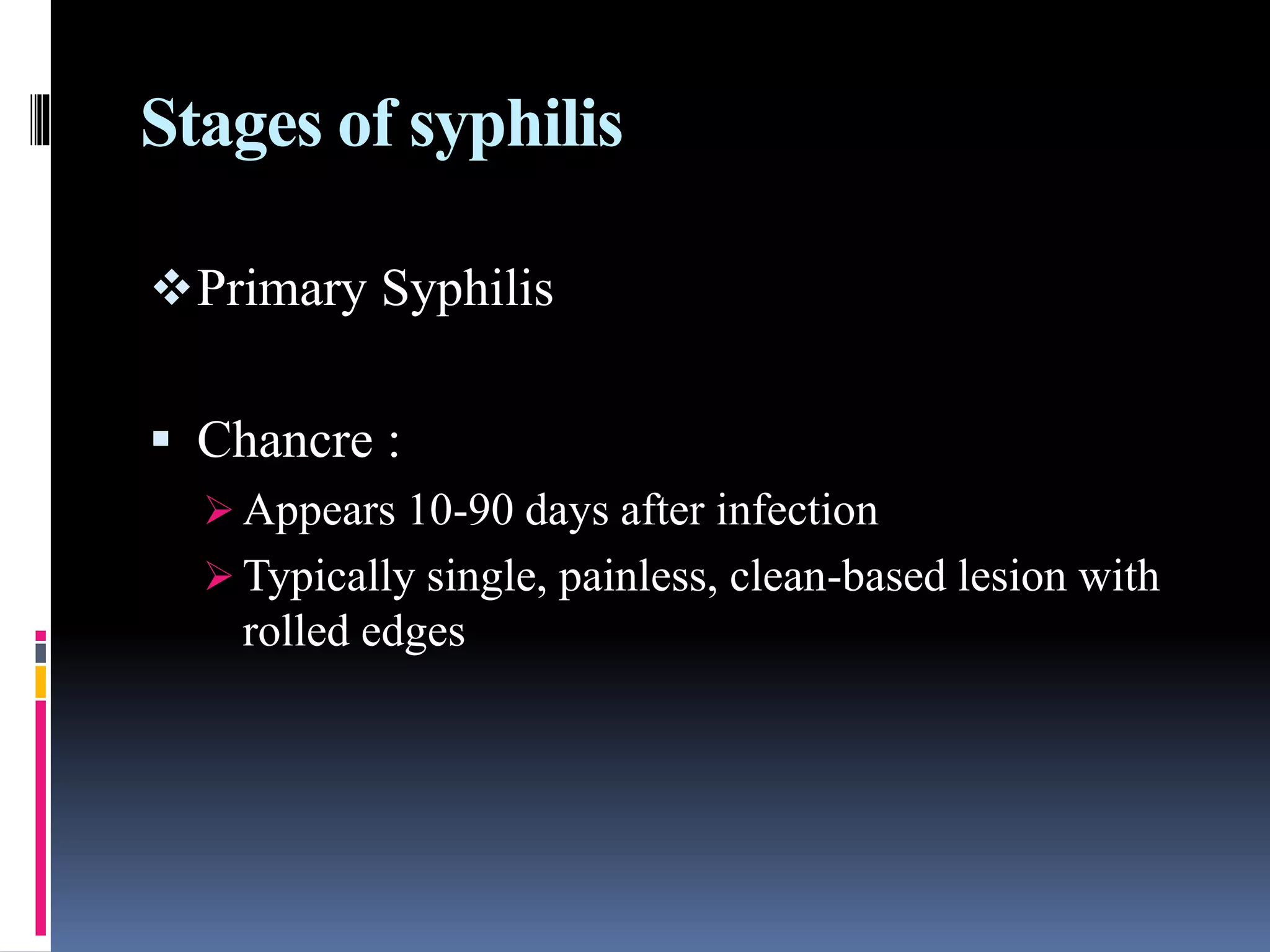 Stages of syphilis

❖ Primary Syphilis

▪ Chancre :

➢ Appears 10-90 days after infection

➢ Typically single, painless, clean-based lesion with rolled edges